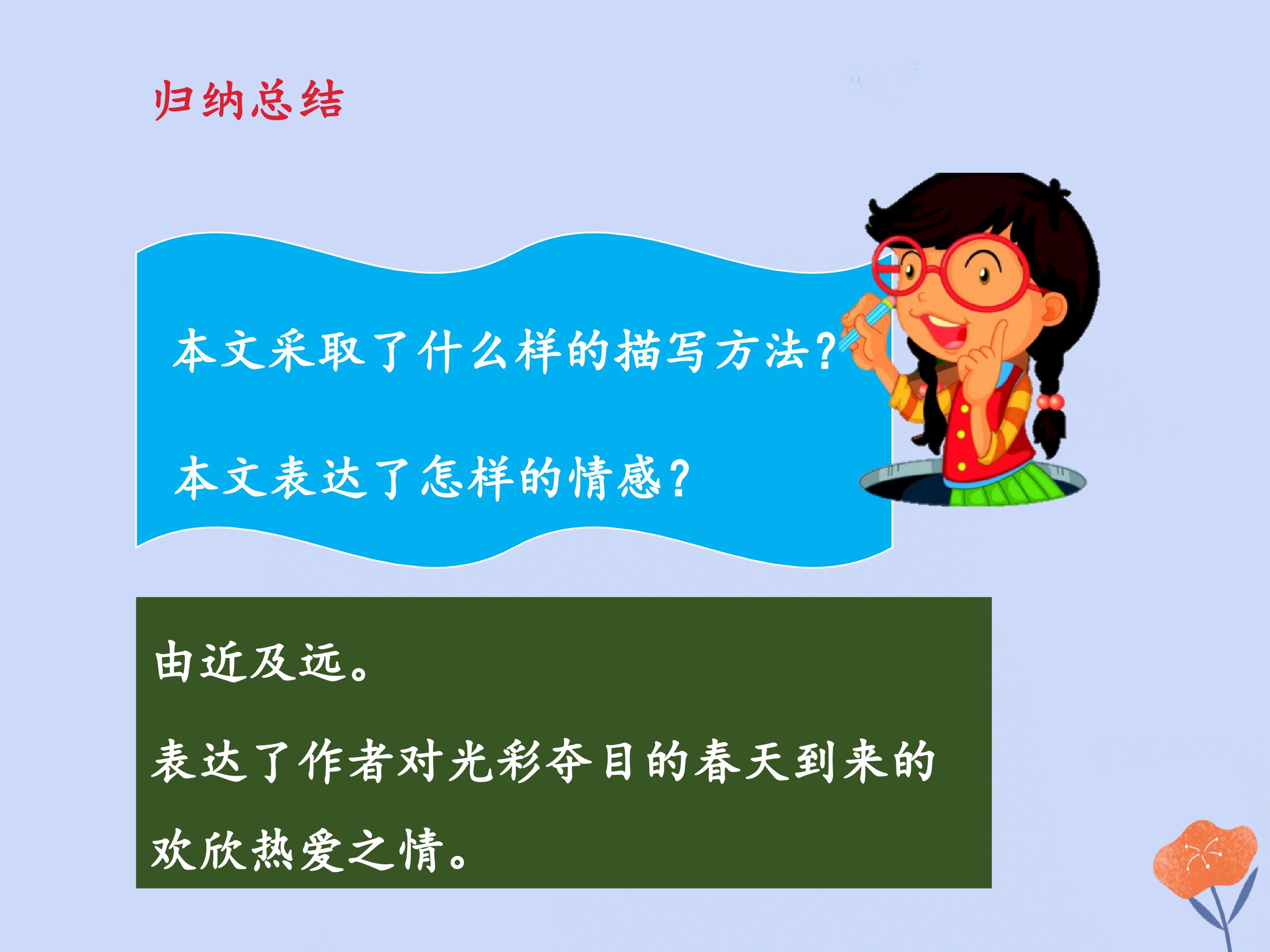 归纳总结

本文采取了什么样的描写方法?

本文表达了怎样的情感?

由近及远。

表达了作者对光彩夺目的春天到来的欢欣热爱之情。